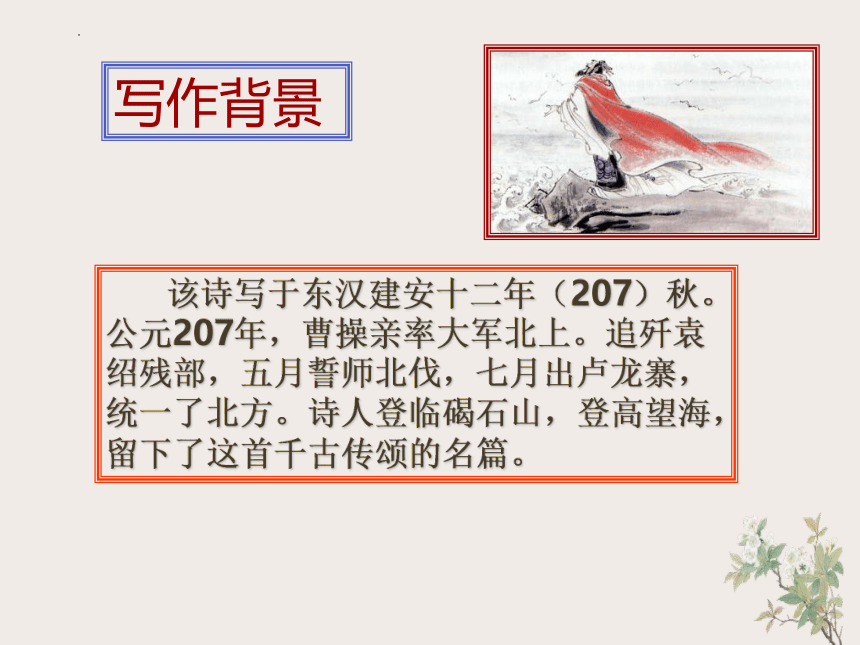 写作背景

该诗写于东汉建安十二年（207）秋。公元207年，曹操亲率大军北上。追歼袁绍残部，五月誓师北伐，七月出卢龙寨，统一了北方。诗人登临碣石山，登高望海，留下了这首千古传颂的名篇。